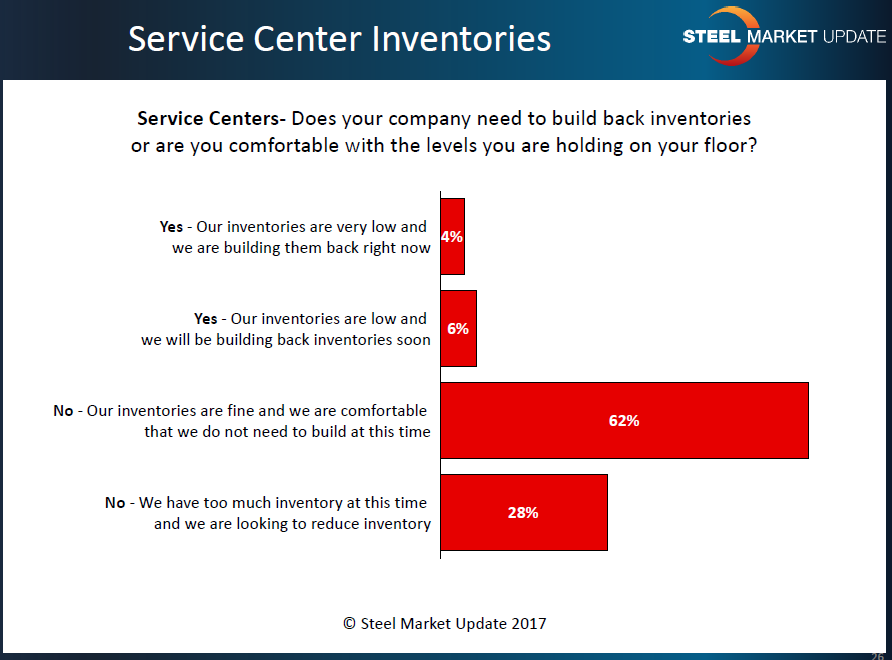 Service Center Inventories

STEEL MARKET UPDATE

Service Centers- Does your company need to build back inventories or are you comfortable with the levels you are holding on your floor?

Yes - Our inventories are very low and we are building them back right now 4%

Yes - Our inventories are low and we will be building back inventories soon 6%

No - Our inventories are fine and we are comfortable that we do not need to build at this time 62%

No - We have too much inventory at this time and we are looking to reduce inventory 28%

© Steel Market Update 2017

26